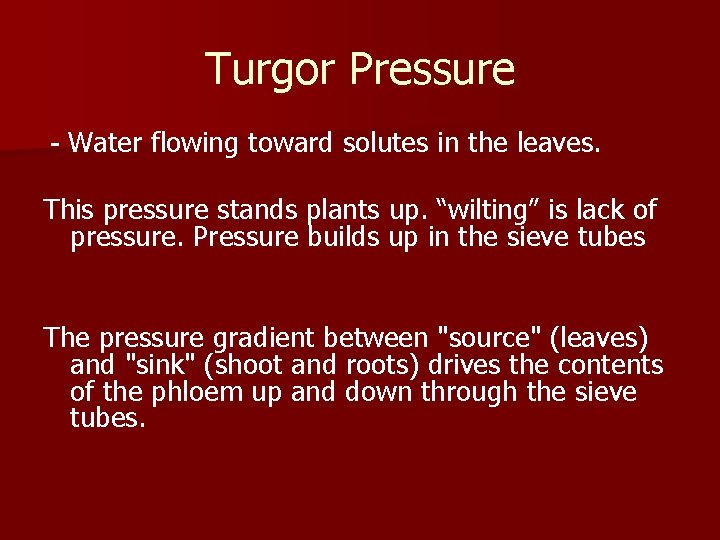 Turgor Pressure

- Water flowing toward solutes in the leaves.

This pressure stands plants up. “wilting” is lack of pressure. Pressure builds up in the sieve tubes

The pressure gradient between "source" (leaves) and "sink" (shoot and roots) drives the contents of the phloem up and down through the sieve tubes.